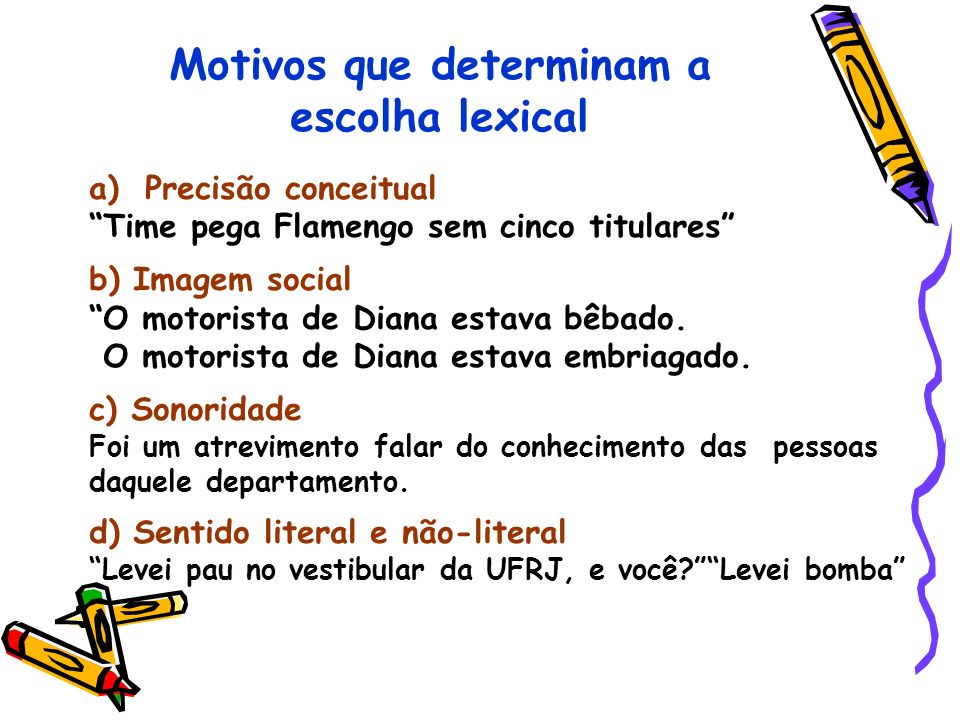 Motivos que determinam a escolha lexical

a) Precisão conceitual
“Time pega Flamengo sem cinco titulares”

b) Imagem social
“O motorista de Diana estava bêbado.
O motorista de Diana estava embriagado.

c) Sonoridade
Foi um atrevimento falar do conhecimento das pessoas daquele departamento.

d) Sentido literal e não-literal
“Levei pau no vestibular da UFRJ, e você?”“Levei bomba”